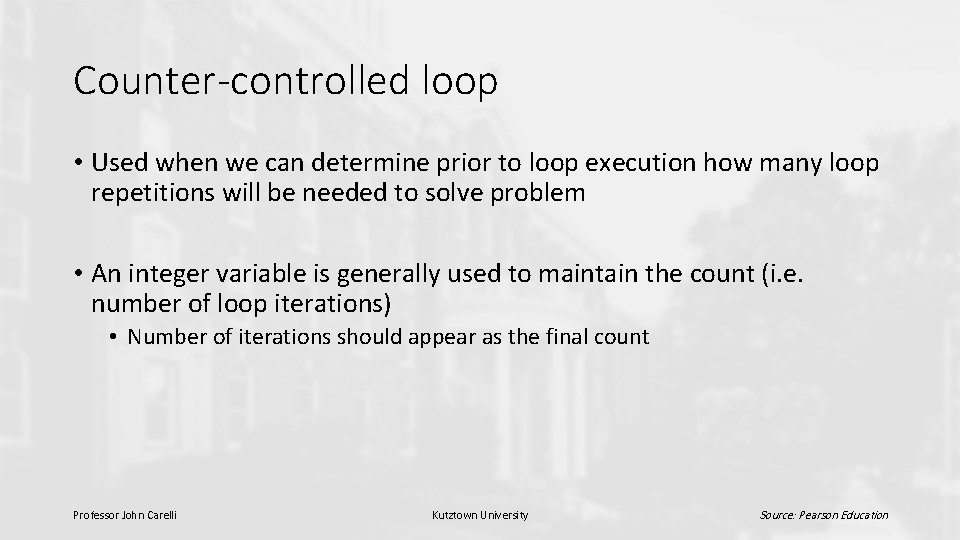 Counter-controlled loop

• Used when we can determine prior to loop execution how many loop repetitions will be needed to solve problem

• An integer variable is generally used to maintain the count (i.e. number of loop iterations)

• Number of iterations should appear as the final count

Professor John Carelli

Kutztown University

Source: Pearson Education